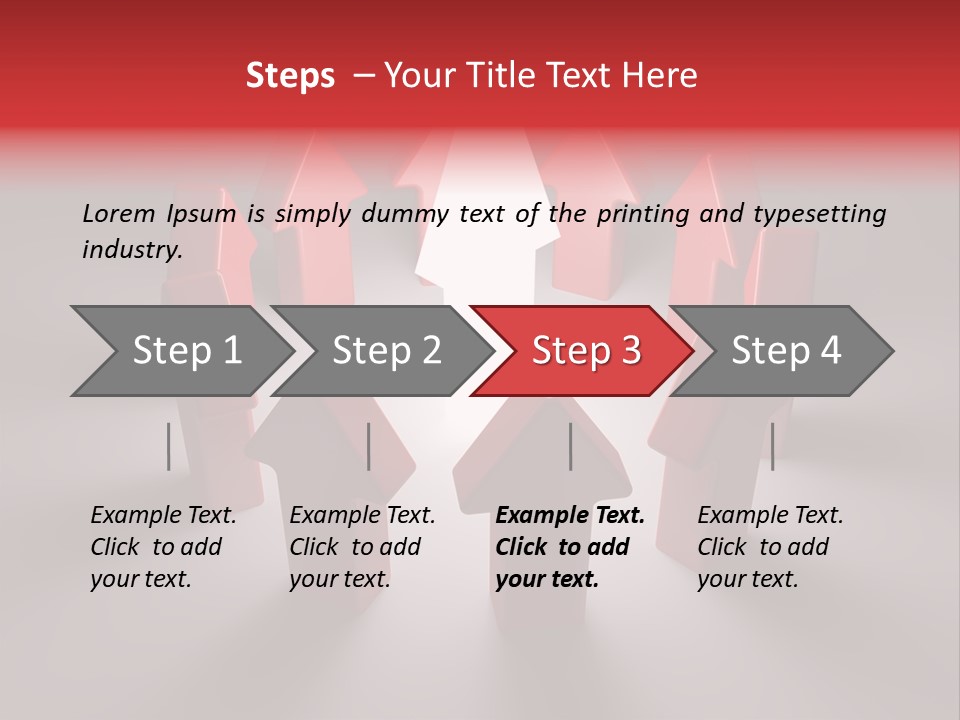 Steps – Your Title Text Here

Lorem Ipsum is simply dummy text of the printing and typesetting industry.

Step 1

Step 2

Step 3

Step 4

Example Text. Click to add your text.

Example Text. Click to add your text.

Example Text. Click to add your text.

Example Text. Click to add your text.